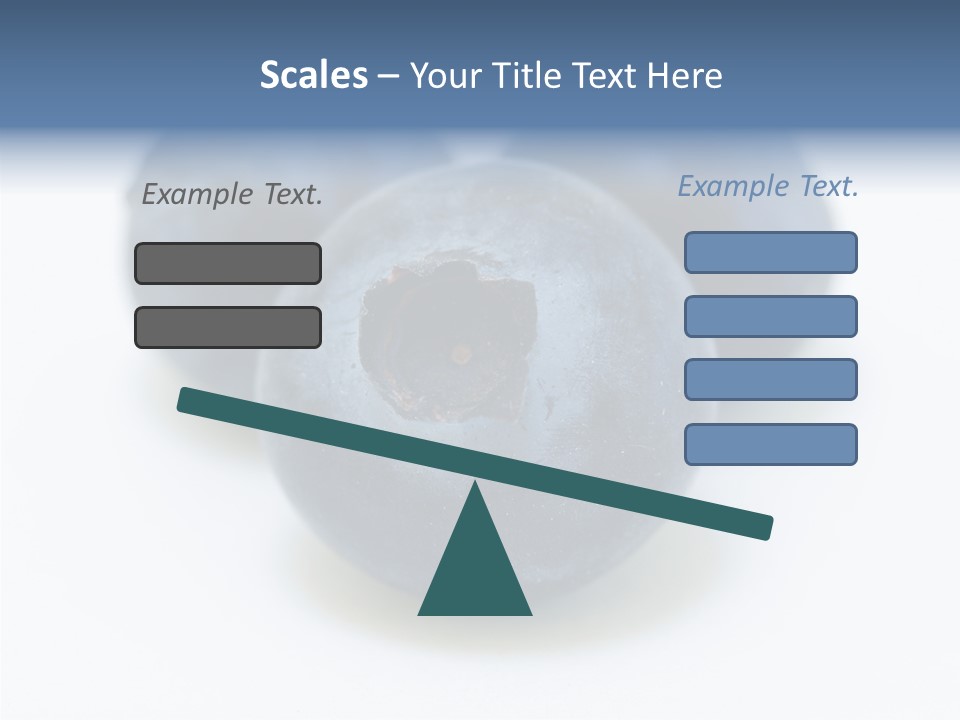 Scales – Your Title Text Here

Example Text.

Example Text.